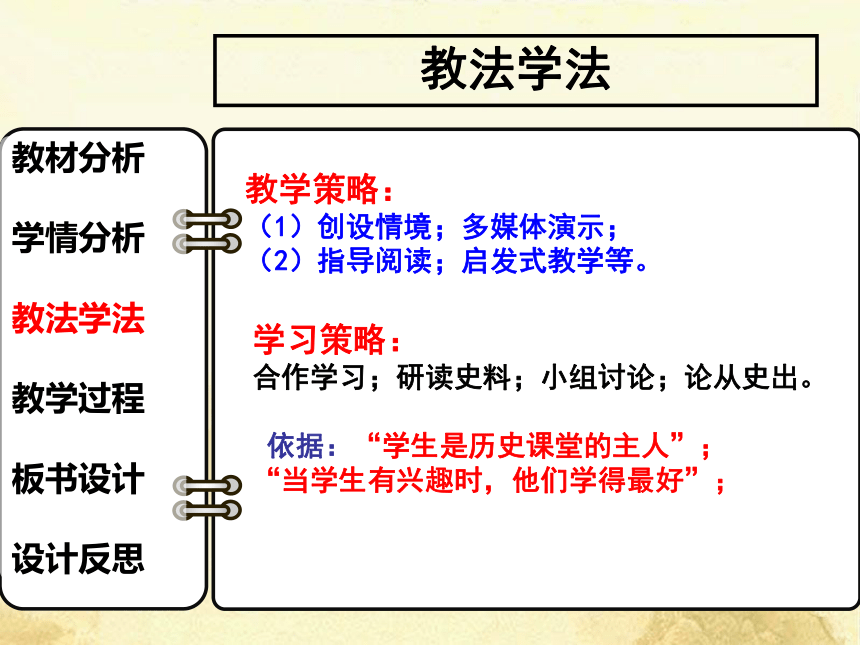 教法学法

教材分析

学情分析

教法学法

教学过程

板书设计

设计反思

教学策略：
（1）创设情境；多媒体演示；
（2）指导阅读；启发式教学等。

学习策略：
合作学习；研读史料；小组讨论；论从史出。

依据：“学生是历史课堂的主人”；
“当学生有兴趣时，他们学得最好”；